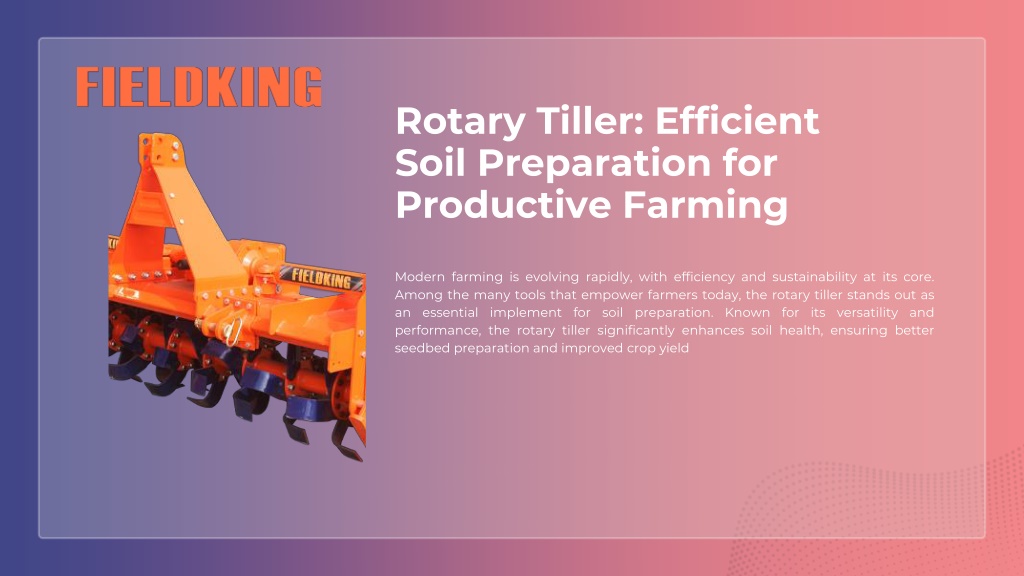 FIELDKING

FIELDKING

Rotary Tiller: Efficient Soil Preparation for Productive Farming

Modern farming is evolving rapidly, with efficiency and sustainability at its core. Among the many tools that empower farmers today, the rotary tiller stands out as an essential implement for soil preparation. Known for its versatility and performance, the rotary tiller significantly enhances soil health, ensuring better seedbed preparation and improved crop yield